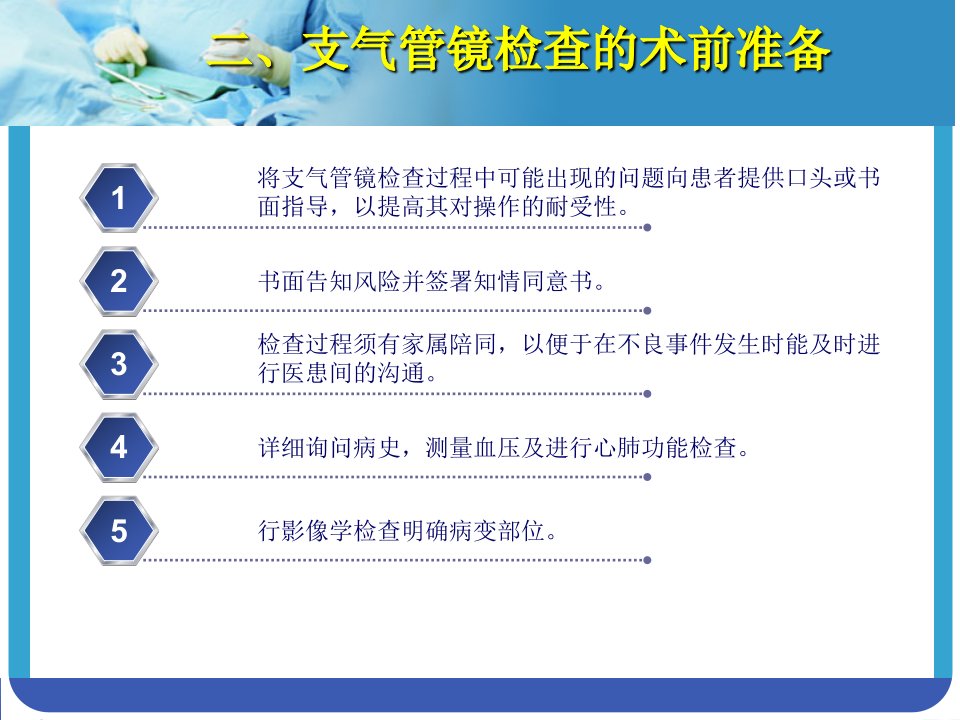 二、支气管镜检查的术前准备

1
将支气管镜检查过程中可能出现的问题向患者提供口头或书面指导，以提高其对操作的耐受性。

2
书面告知风险并签署知情同意书。

3
检查过程须有家属陪同，以便于在不良事件发生时能及时进行医患间的沟通。

4
详细询问病史，测量血压及进行心肺功能检查。

5
行影像学检查明确病变部位。